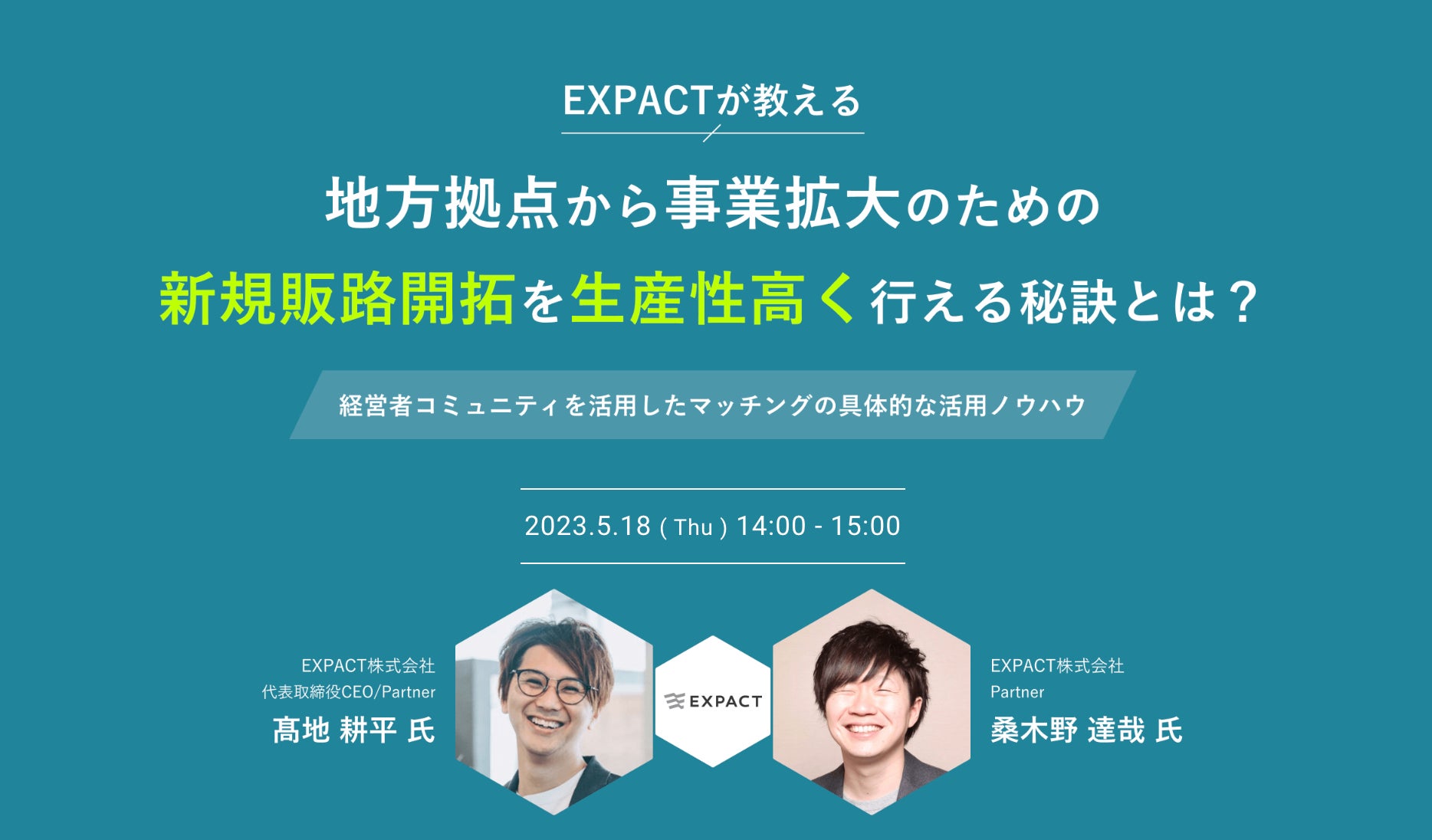 EXPACTが教える

地方拠点から事業拡大のための
新規販路開拓を生産性高く行える秘訣とは？

経営者コミュニティを活用したマッチングの具体的な活用ノウハウ

2023.5.18 ( Thu ) 14:00 - 15:00

EXPACT株式会社
代表取締役CEO/Partner
髙地 耕平 氏

EXPACT

EXPACT株式会社
Partner
桑木野 達哉 氏